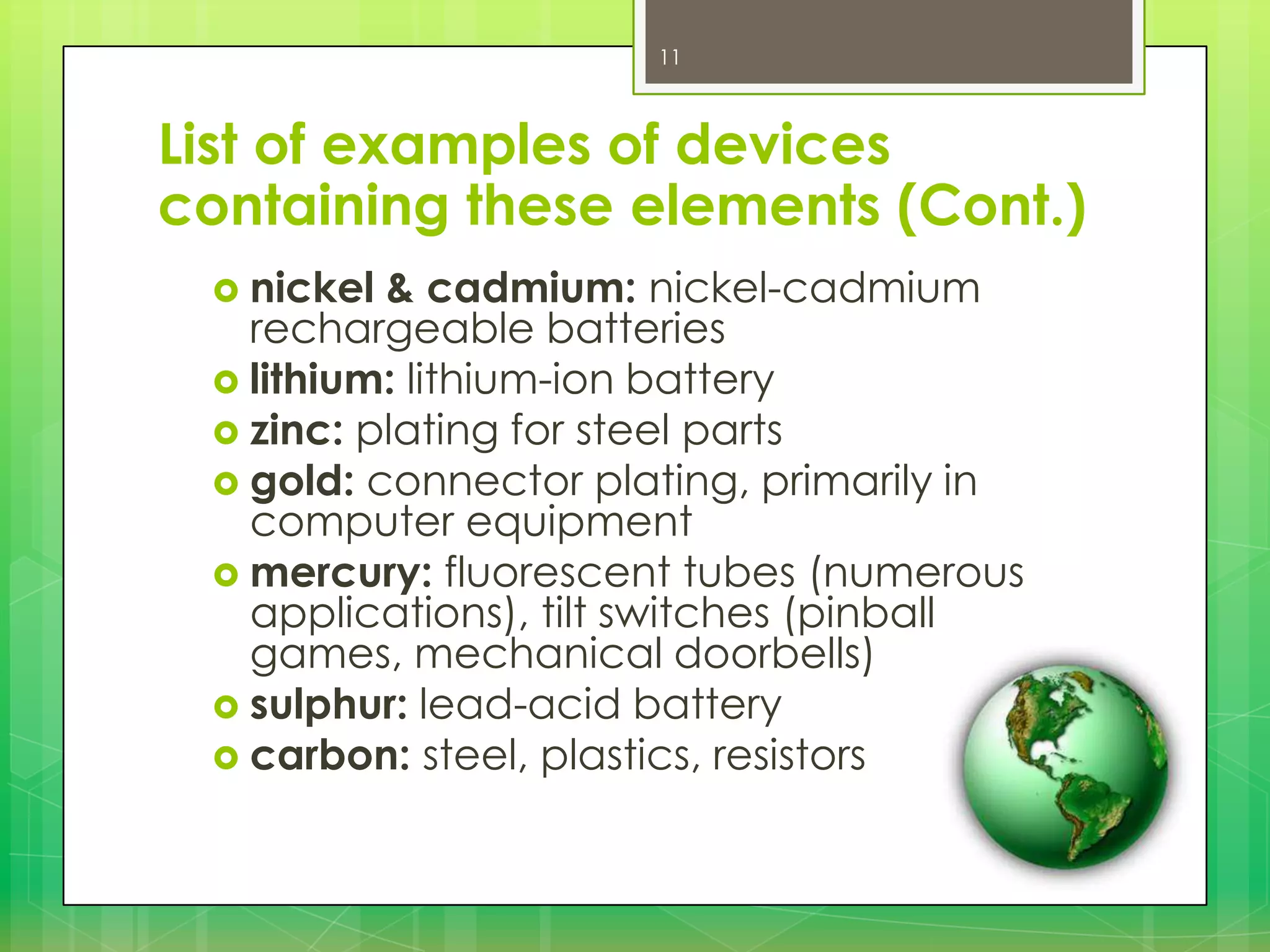 11

List of examples of devices containing these elements (Cont.)

- nickel & cadmium: nickel-cadmium rechargeable batteries
- lithium: lithium-ion battery
- zinc: plating for steel parts
- gold: connector plating, primarily in computer equipment
- mercury: fluorescent tubes (numerous applications), tilt switches (pinball games, mechanical doorbells)
- sulphur: lead-acid battery
- carbon: steel, plastics, resistors